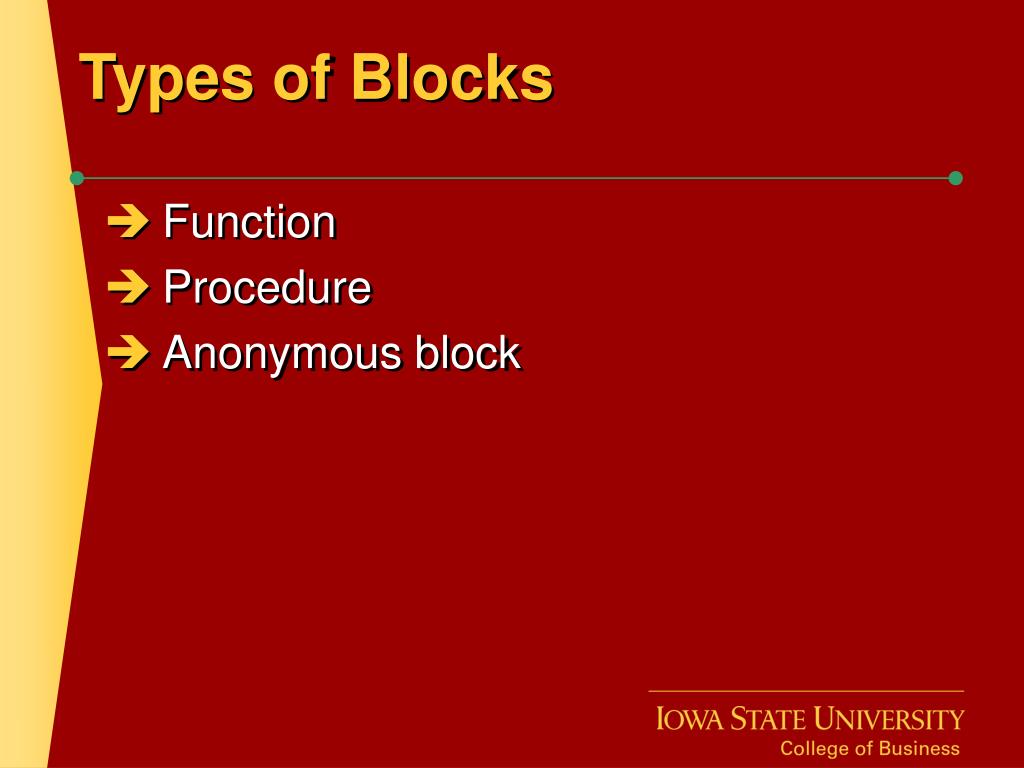 Types of Blocks

➔ Function
➔ Procedure
➔ Anonymous block

IOWA STATE UNIVERSITY
College of Business